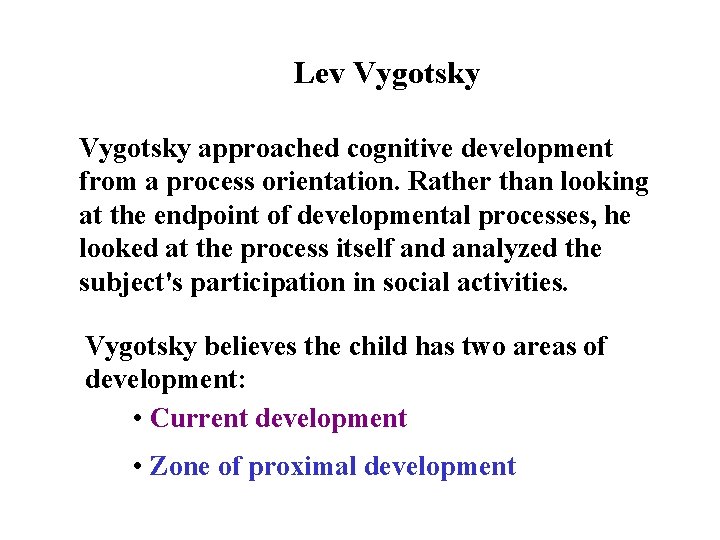 Lev Vygotsky

Vygotsky approached cognitive development from a process orientation. Rather than looking at the endpoint of developmental processes, he looked at the process itself and analyzed the subject's participation in social activities.

Vygotsky believes the child has two areas of development:

• Current development

• Zone of proximal development